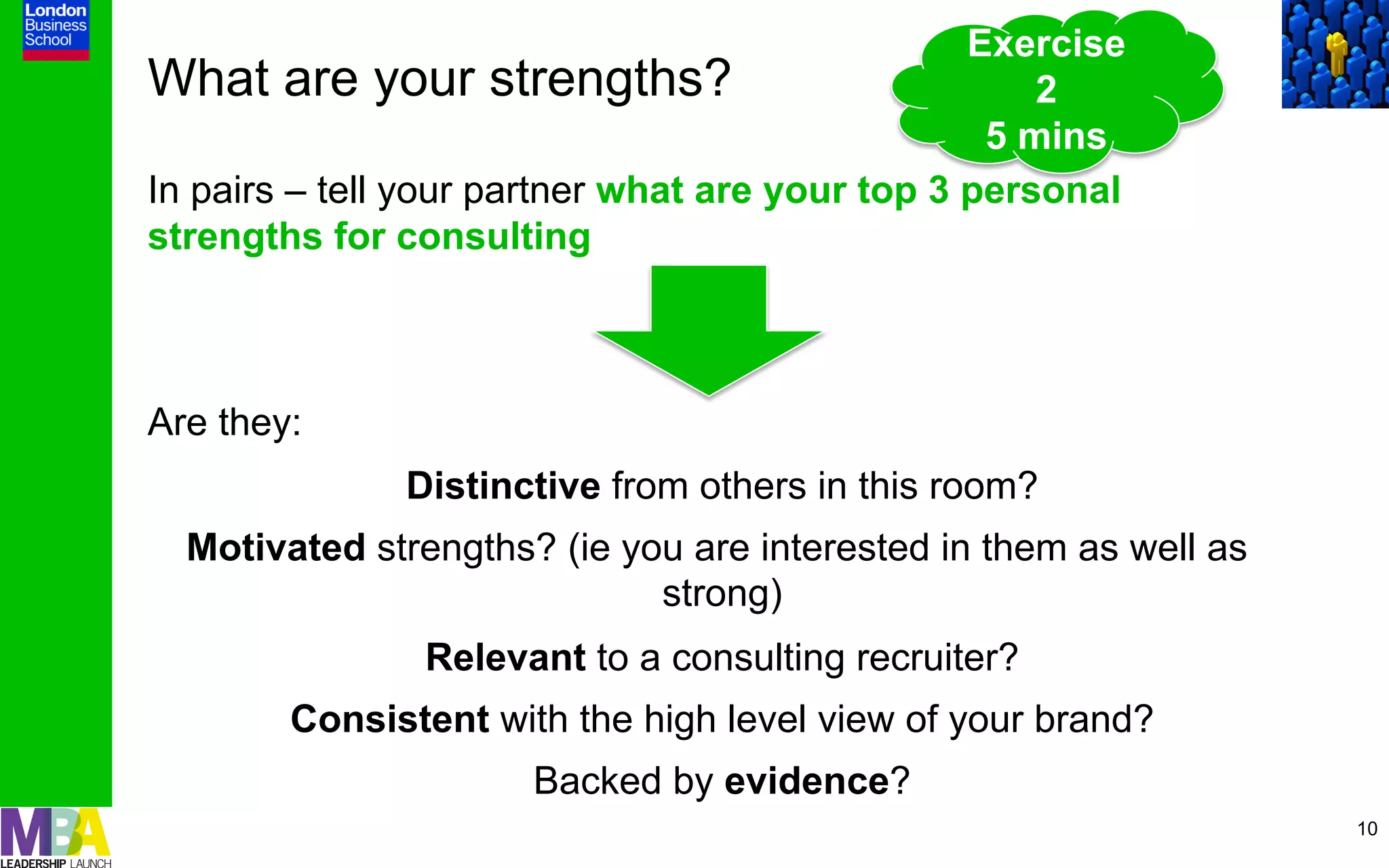 London Business School

What are your strengths?

Exercise
2
5 mins

In pairs – tell your partner what are your top 3 personal strengths for consulting

Are they:

Distinctive from others in this room?

Motivated strengths? (ie you are interested in them as well as strong)

Relevant to a consulting recruiter?

Consistent with the high level view of your brand?

Backed by evidence?

MBA
LEADERSHIP LAUNCH

10